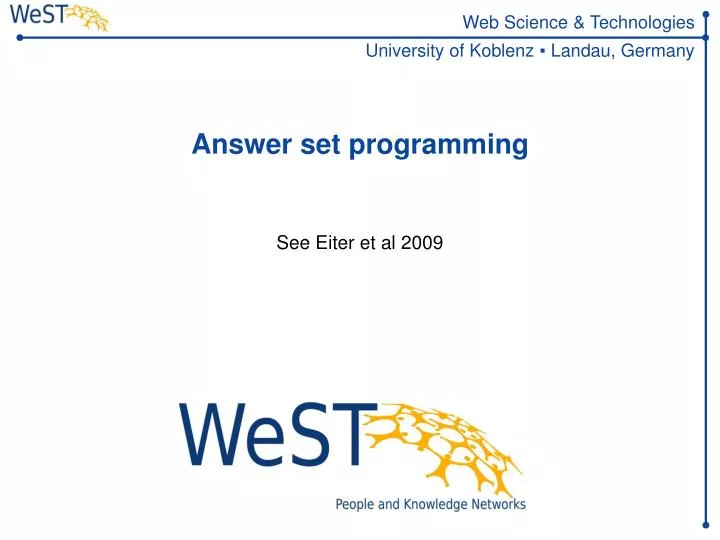 WeST

Web Science & Technologies

University of Koblenz ▪ Landau, Germany

Answer set programming

See Eiter et al 2009

WeST

People and Knowledge Networks